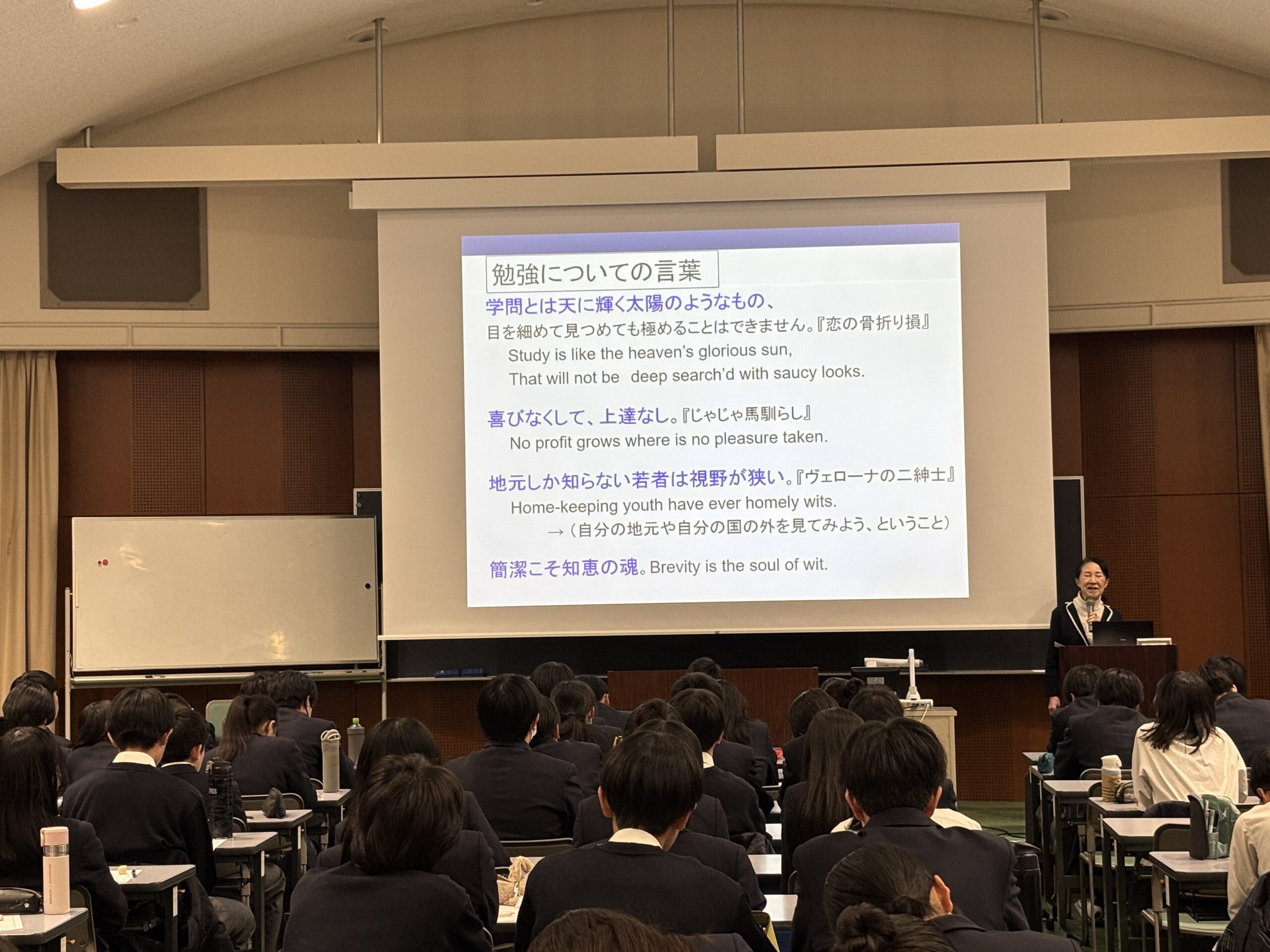 勉強についての言葉

学問とは天に輝く太陽のようなもの、
目を細めて見つめても極めることはできません。『恋の骨折り損』
Study is like the heaven's glorious sun,
That will not be deep search'd with saucy looks.

喜びなくして、上達なし。『じゃじゃ馬馴らし』
No profit grows where is no pleasure taken.

地元しか知らない若者は視野が狭い。『ヴェローナの二紳士』
Home-keeping youth have ever homely wits.
→（自分の地元や自分の国の外を見てみよう、ということ）

簡潔こそ知恵の魂。Brevity is the soul of wit.